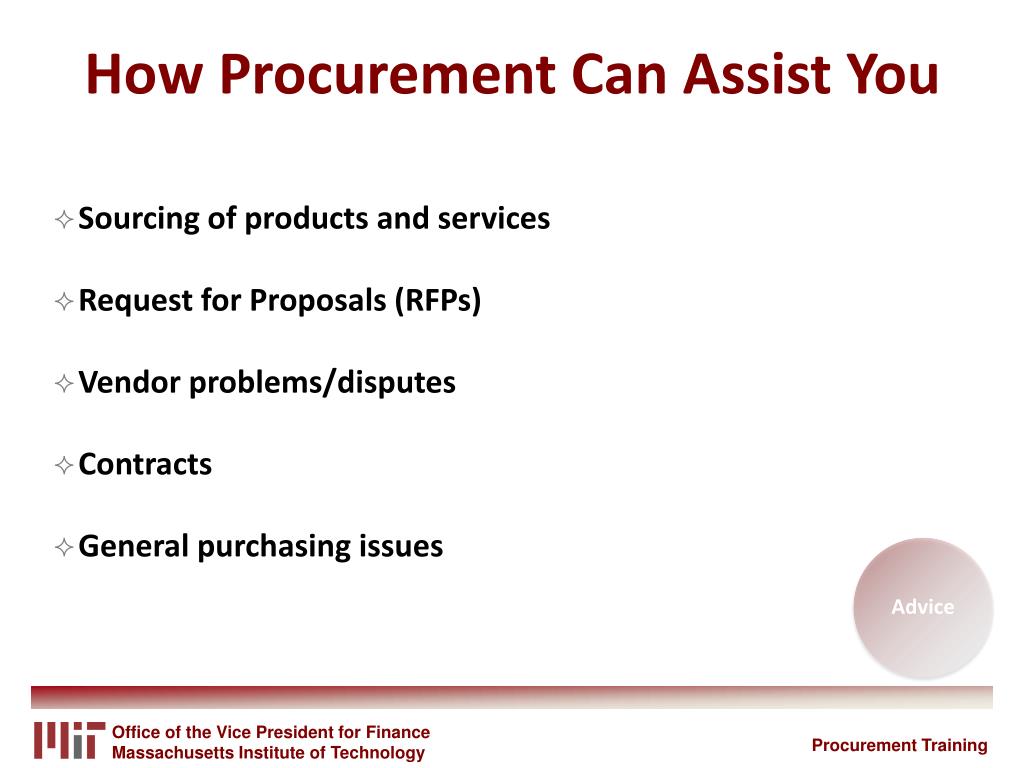 How Procurement Can Assist You

✧ Sourcing of products and services

✧ Request for Proposals (RFPs)

✧ Vendor problems/disputes

✧ Contracts

✧ General purchasing issues

Advice

MIT Office of the Vice President for Finance
Massachusetts Institute of Technology

Procurement Training